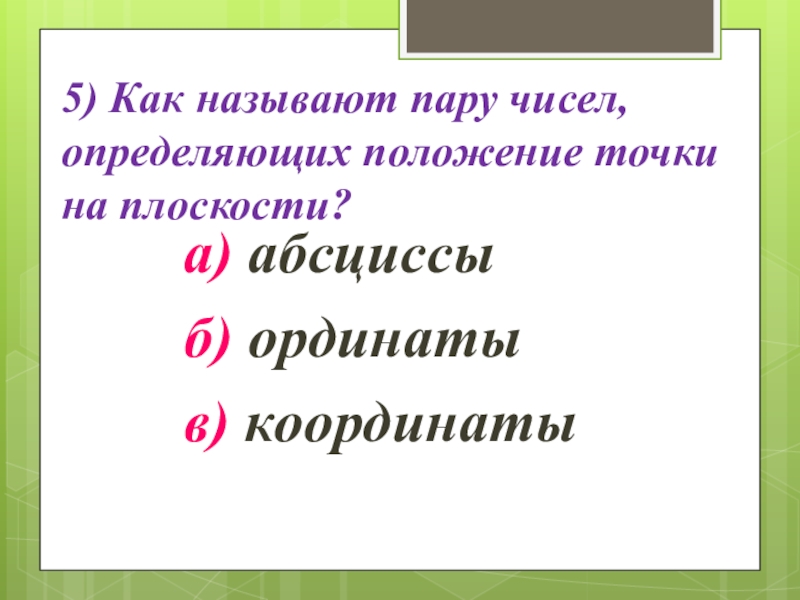 5) Как называют пару чисел, определяющих положение точки на плоскости?

а) абсциссы

б) ординаты

в) координаты